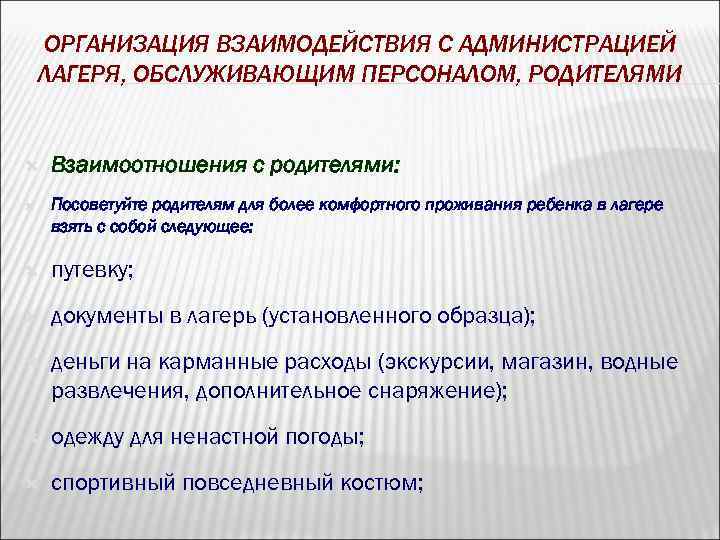 ОРГАНИЗАЦИЯ ВЗАИМОДЕЙСТВИЯ С АДМИНИСТРАЦИЕЙ ЛАГЕРЯ, ОБСЛУЖИВАЮЩИМ ПЕРСОНАЛОМ, РОДИТЕЛЯМИ

Взаимоотношения с родителями:

Посоветуйте родителям для более комфортного проживания ребенка в лагере взять с собой следующее:

путевку;

документы в лагерь (установленного образца);

деньги на карманные расходы (экскурсии, магазин, водные развлечения, дополнительное снаряжение);

одежду для ненастной погоды;

спортивный повседневный костюм;